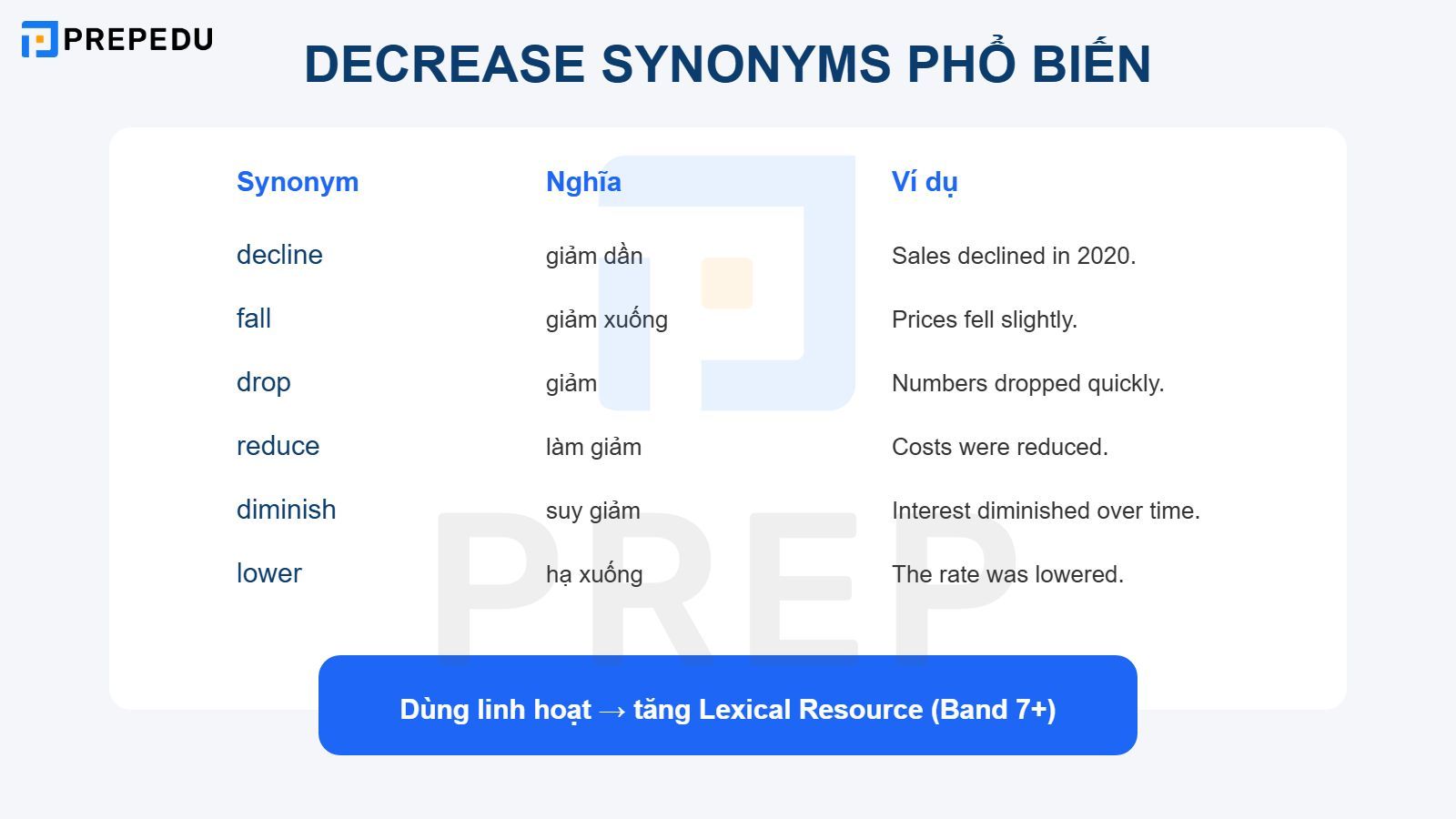 PREPEDU

DECREASE SYNONYMS PHỔ BIẾN

| Synonym | Nghĩa | Ví dụ |
|---|---|---|
| decline | giảm dần | Sales declined in 2020. |
| fall | giảm xuống | Prices fell slightly. |
| drop | giảm | Numbers dropped quickly. |
| reduce | làm giảm | Costs were reduced. |
| diminish | suy giảm | Interest diminished over time. |
| lower | hạ xuống | The rate was lowered. |

PREP

Dùng linh hoạt → tăng Lexical Resource (Band 7+)